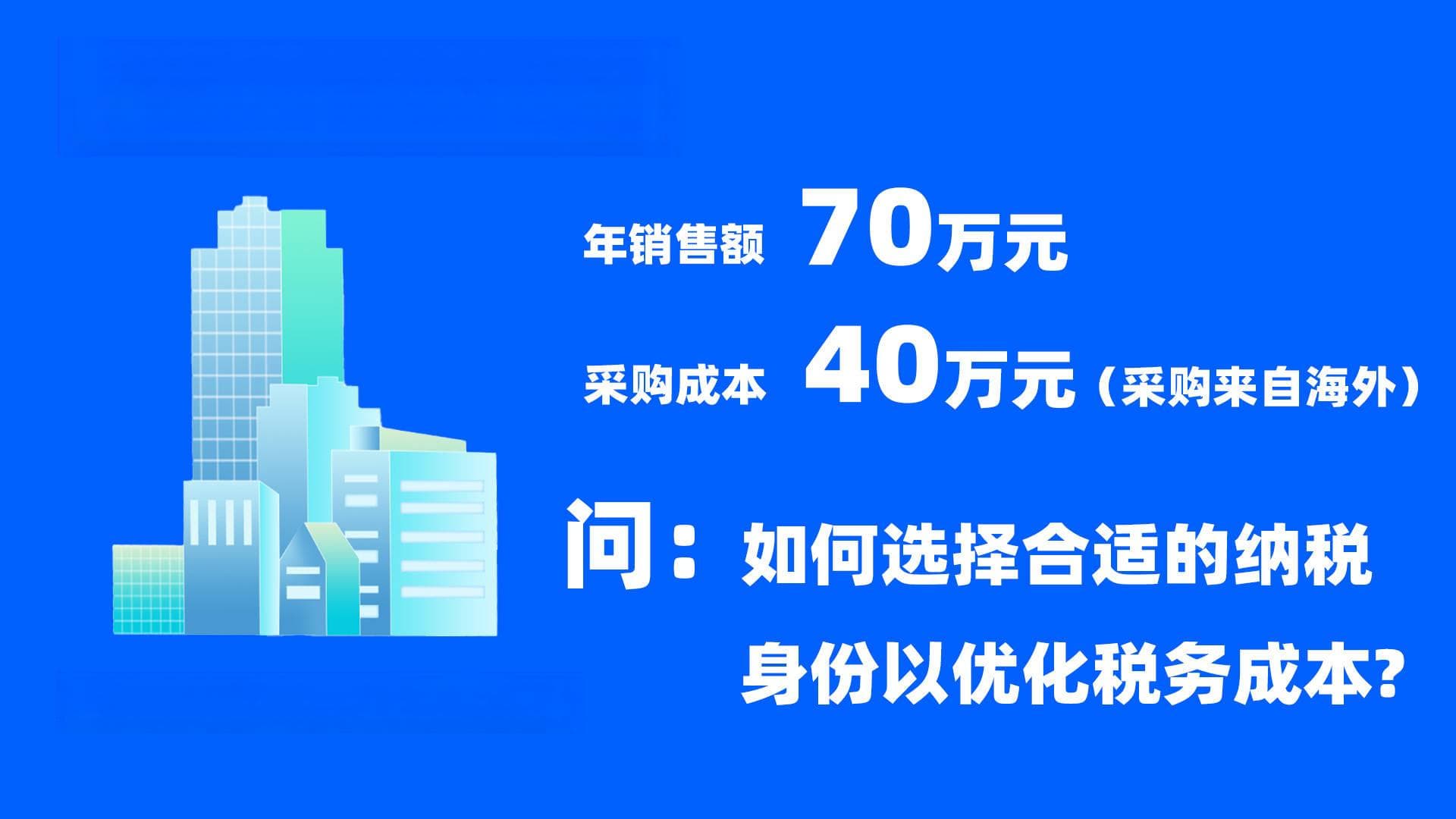 年销售额 70万元

采购成本 40万元（采购来自海外）

问：如何选择合适的纳税身份以优化税务成本?